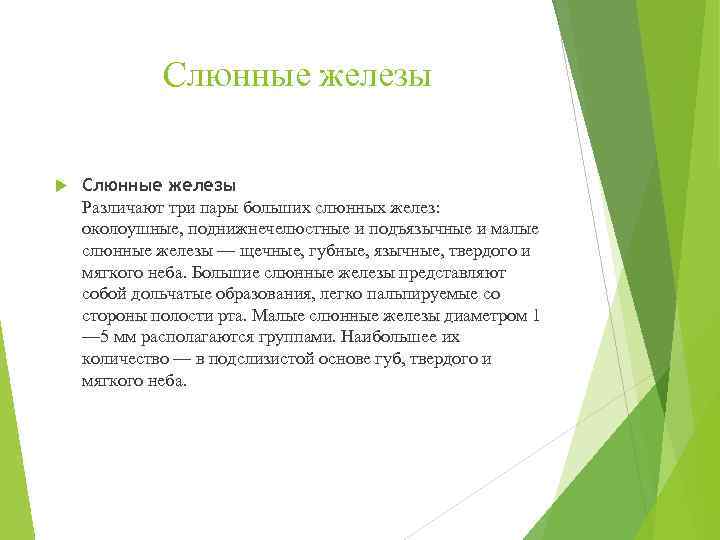 Слюнные железы

Слюнные железы
Различают три пары больших слюнных желез: околоушные, поднижнечелюстные и подъязычные и малые слюнные железы — щечные, губные, язычные, твердого и мягкого неба. Большие слюнные железы представляют собой дольчатые образования, легко пальпируемые со стороны полости рта. Малые слюнные железы диаметром 1 —5 мм располагаются группами. Наибольшее их количество — в подслизистой основе губ, твердого и мягкого неба.